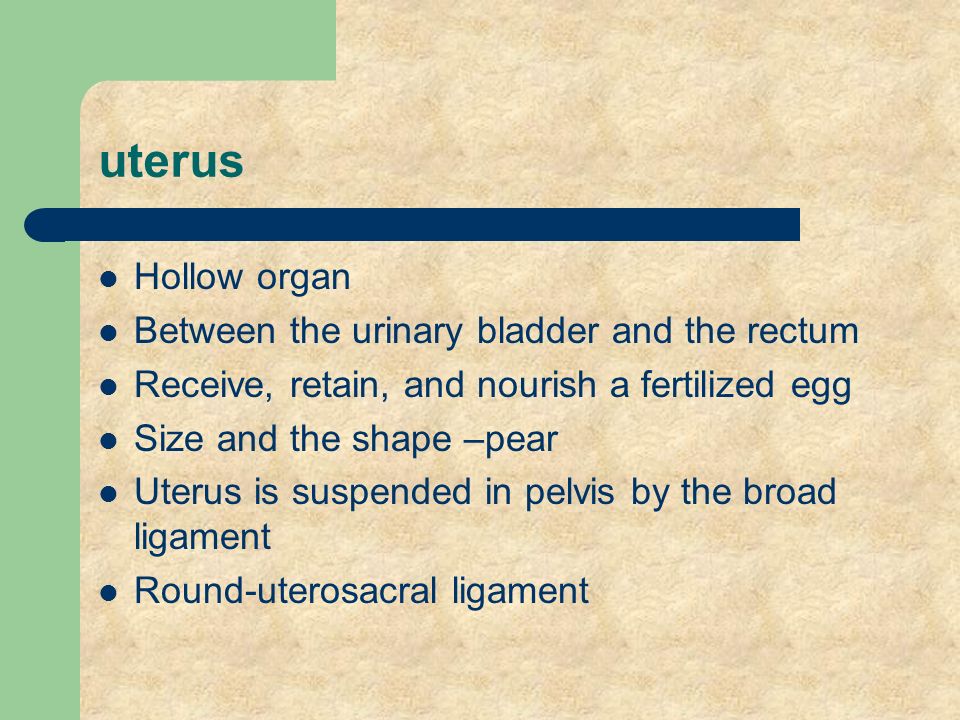 uterus

- Hollow organ
- Between the urinary bladder and the rectum
- Receive, retain, and nourish a fertilized egg
- Size and the shape –pear
- Uterus is suspended in pelvis by the broad ligament
- Round-uterosacral ligament